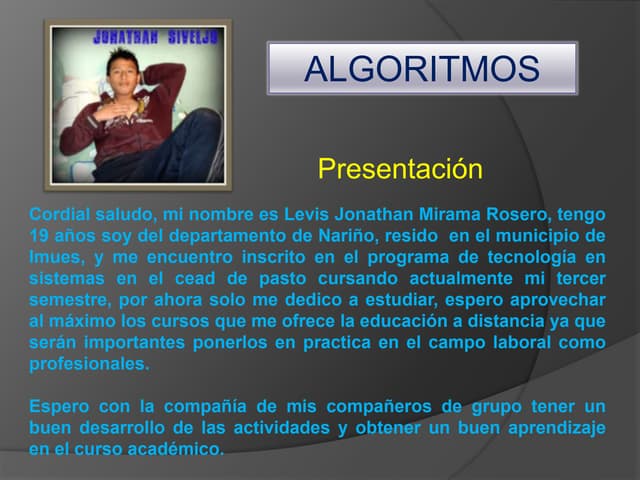 JONATHAN SIVELJO

ALGORITMOS

Presentación

Cordial saludo, mi nombre es Levis Jonathan Mirama Rosero, tengo 19 años soy del departamento de Nariño, resido en el municipio de Imues, y me encuentro inscrito en el programa de tecnología en sistemas en el cead de pasto cursando actualmente mi tercer semestre, por ahora solo me dedico a estudiar, espero aprovechar al máximo los cursos que me ofrece la educación a distancia ya que serán importantes ponerlos en practica en el campo laboral como profesionales.

Espero con la compañía de mis compañeros de grupo tener un buen desarrollo de las actividades y obtener un buen aprendizaje en el curso académico.